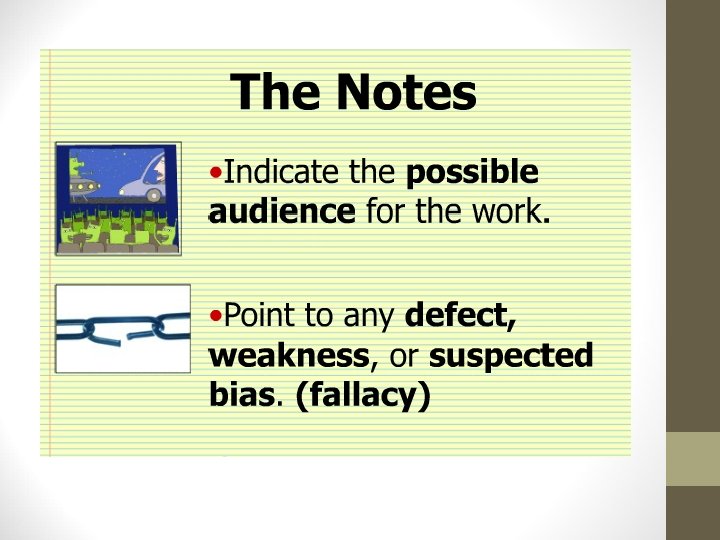 The Notes

•Indicate the possible audience for the work.

•Point to any defect, weakness, or suspected bias. (fallacy)